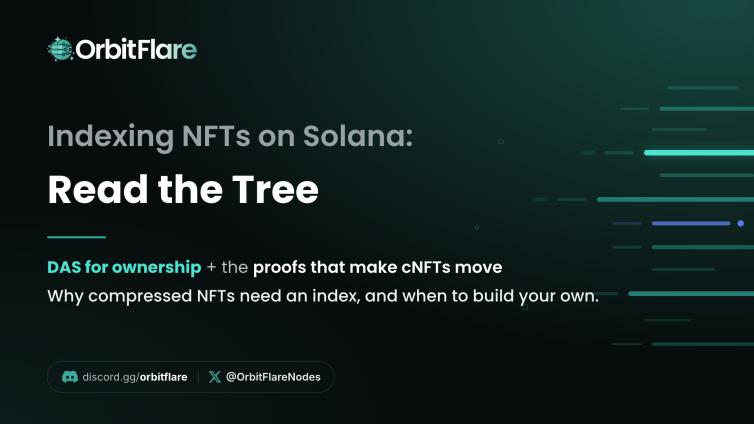 OrbitFlare

Indexing NFTs on Solana:

Read the Tree

DAS for ownership + the proofs that make cNFTs move

Why compressed NFTs need an index, and when to build your own.

discord.gg/orbitflare | @OrbitFlareNodes